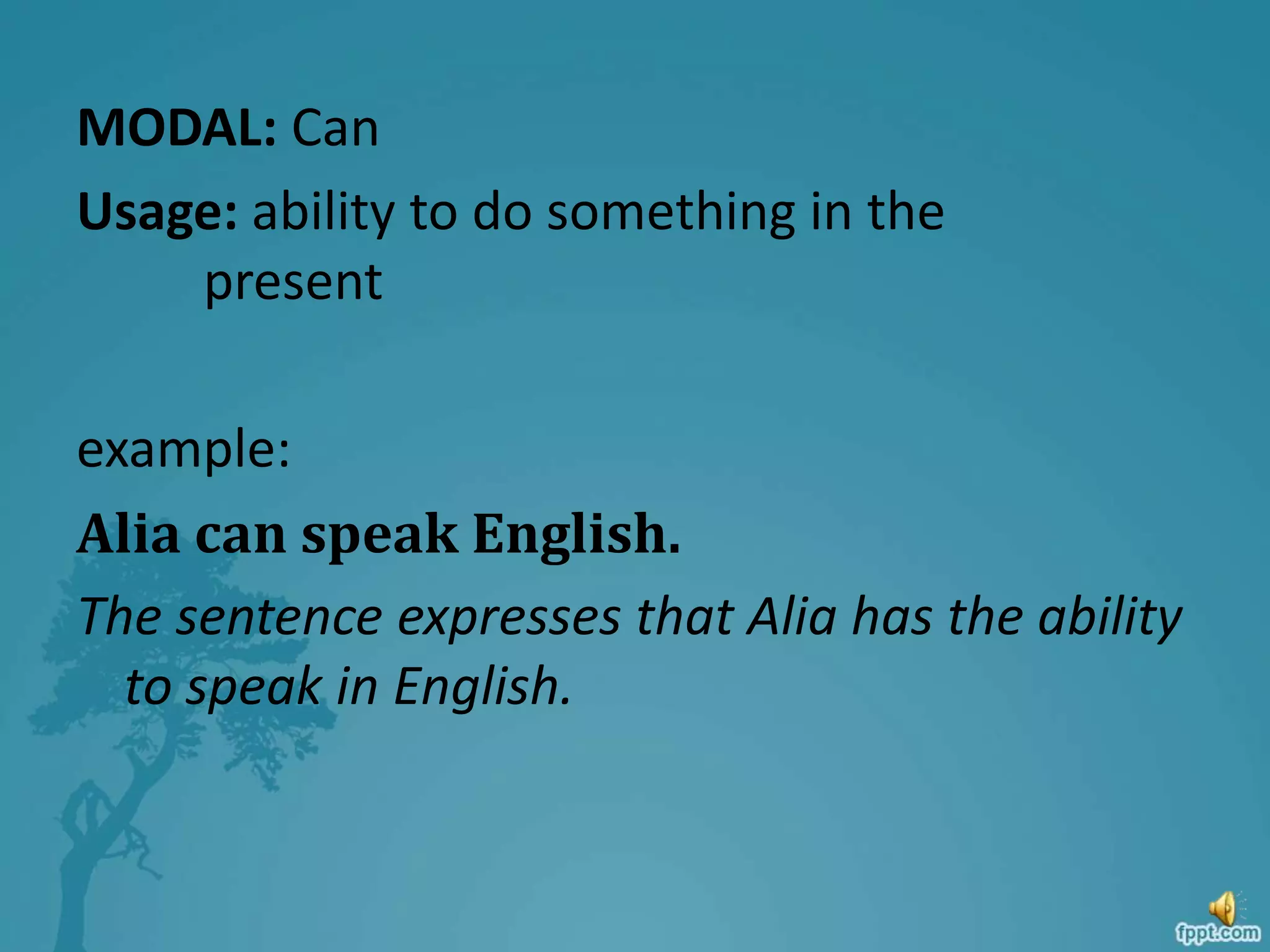 MODAL: Can

Usage: ability to do something in the present

example:

Alia can speak English.

The sentence expresses that Alia has the ability to speak in English.

fppt.com